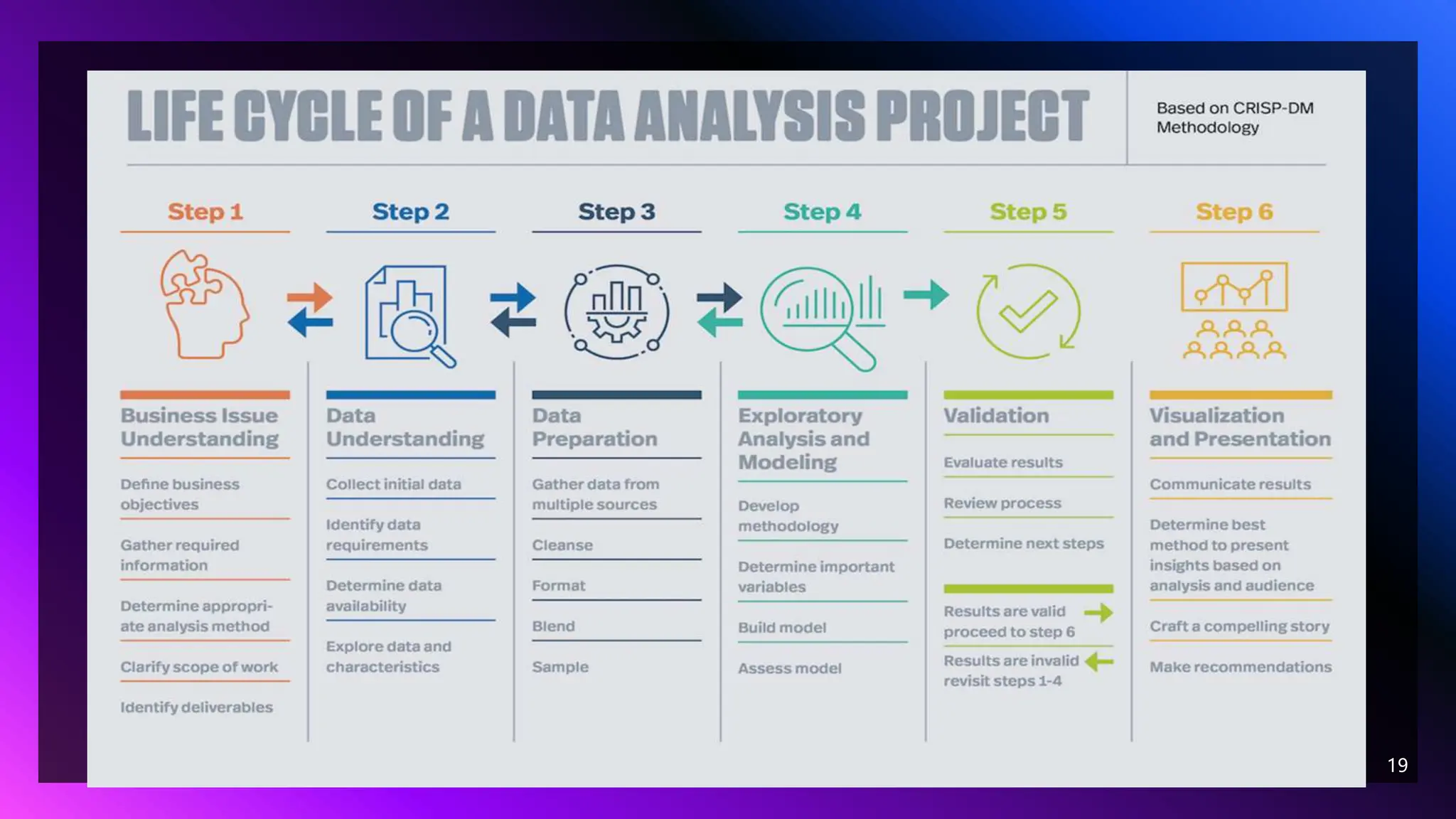 LIFE CYCLE OF A DATA ANALYSIS PROJECT

Based on CRISP-DM Methodology

Step 1

Business Issue Understanding

Define business objectives

Gather required information

Determine appropriate analysis method

Clarify scope of work

Identify deliverables

Step 2

Data Understanding

Collect initial data

Identify data requirements

Determine data availability

Explore data and characteristics

Step 3

Data Preparation

Gather data from multiple sources

Cleanse

Format

Blend

Sample

Step 4

Exploratory Analysis and Modeling

Develop methodology

Determine important variables

Build model

Assess model

Step 5

Validation

Evaluate results

Review process

Determine next steps

Results are valid proceed to step 6

Results are invalid revisit steps 1-4

Step 6

Visualization and Presentation

Communicate results

Determine best method to present insights based on analysis and audience

Craft a compelling story

Make recommendations

19